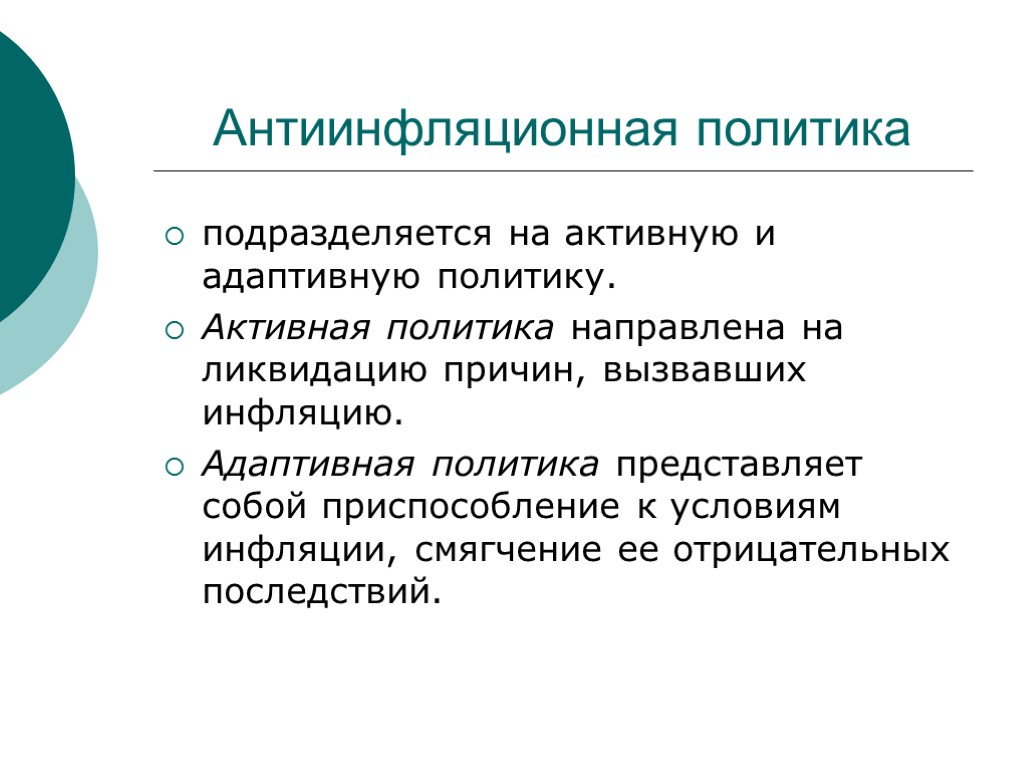 Антиинфляционная политика

подразделяется на активную и адаптивную политику.

Активная политика направлена на ликвидацию причин, вызвавших инфляцию.

Адаптивная политика представляет собой приспособление к условиям инфляции, смягчение ее отрицательных последствий.